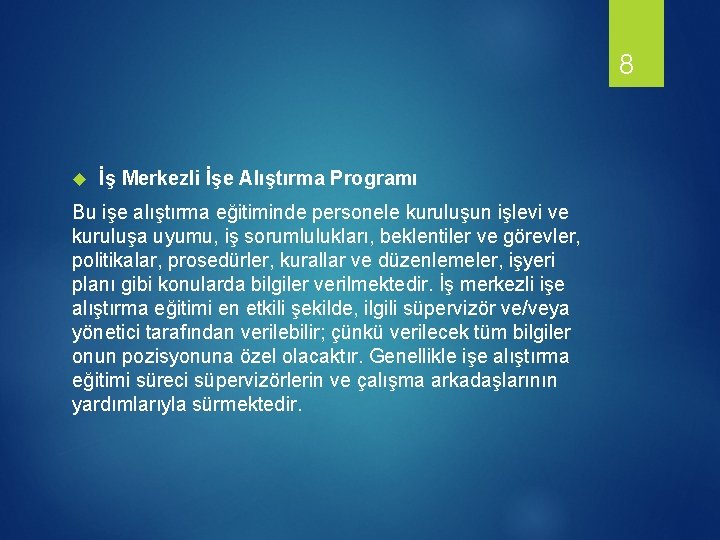 8

İş Merkezli İşe Alıştırma Programı

Bu işe alıştırma eğitiminde personele kuruluşun işlevi ve kuruluşa uyumu, iş sorumlulukları, beklentiler ve görevler, politikalar, prosedürler, kurallar ve düzenlemeler, işyeri planı gibi konularda bilgiler verilmektedir. İş merkezli işe alıştırma eğitimi en etkili şekilde, ilgili süpervizör ve/veya yönetici tarafından verilebilir; çünkü verilecek tüm bilgiler onun pozisyonuna özel olacaktır. Genellikle işe alıştırma eğitimi süreci süpervizörlerin ve çalışma arkadaşlarının yardımlarıyla sürmektedir.